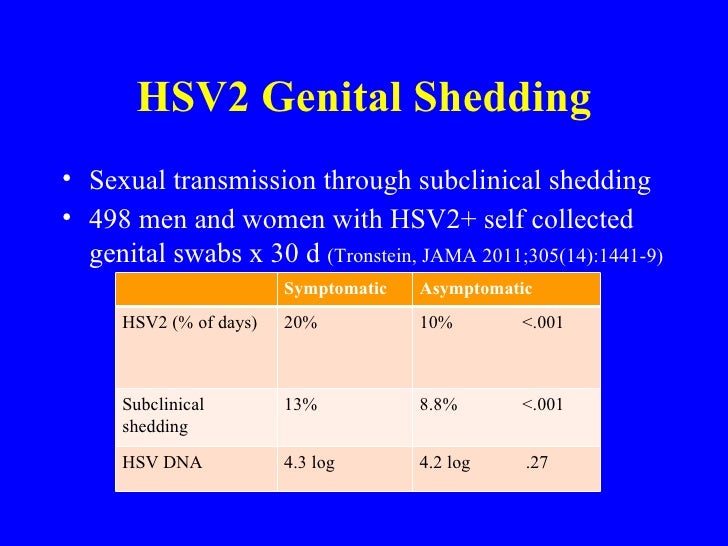 HSV2 Genital Shedding

• Sexual transmission through subclinical shedding
• 498 men and women with HSV2+ self collected genital swabs x 30 d (Tronstein, JAMA 2011;305(14):1441-9)

| | Symptomatic | Asymptomatic |
|---|---|---|
| HSV2 (% of days) | 20% | 10% <.001 |
| Subclinical shedding | 13% | 8.8% <.001 |
| HSV DNA | 4.3 log | 4.2 log .27 |